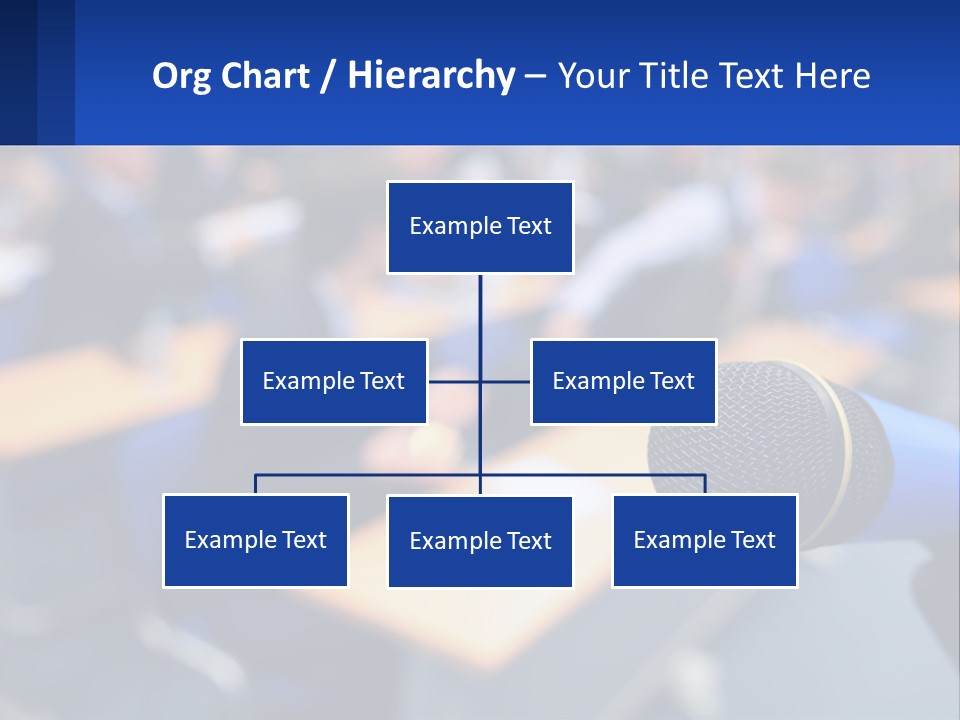 Org Chart / Hierarchy – Your Title Text Here

Example Text

Example Text

Example Text

Example Text

Example Text

Example Text